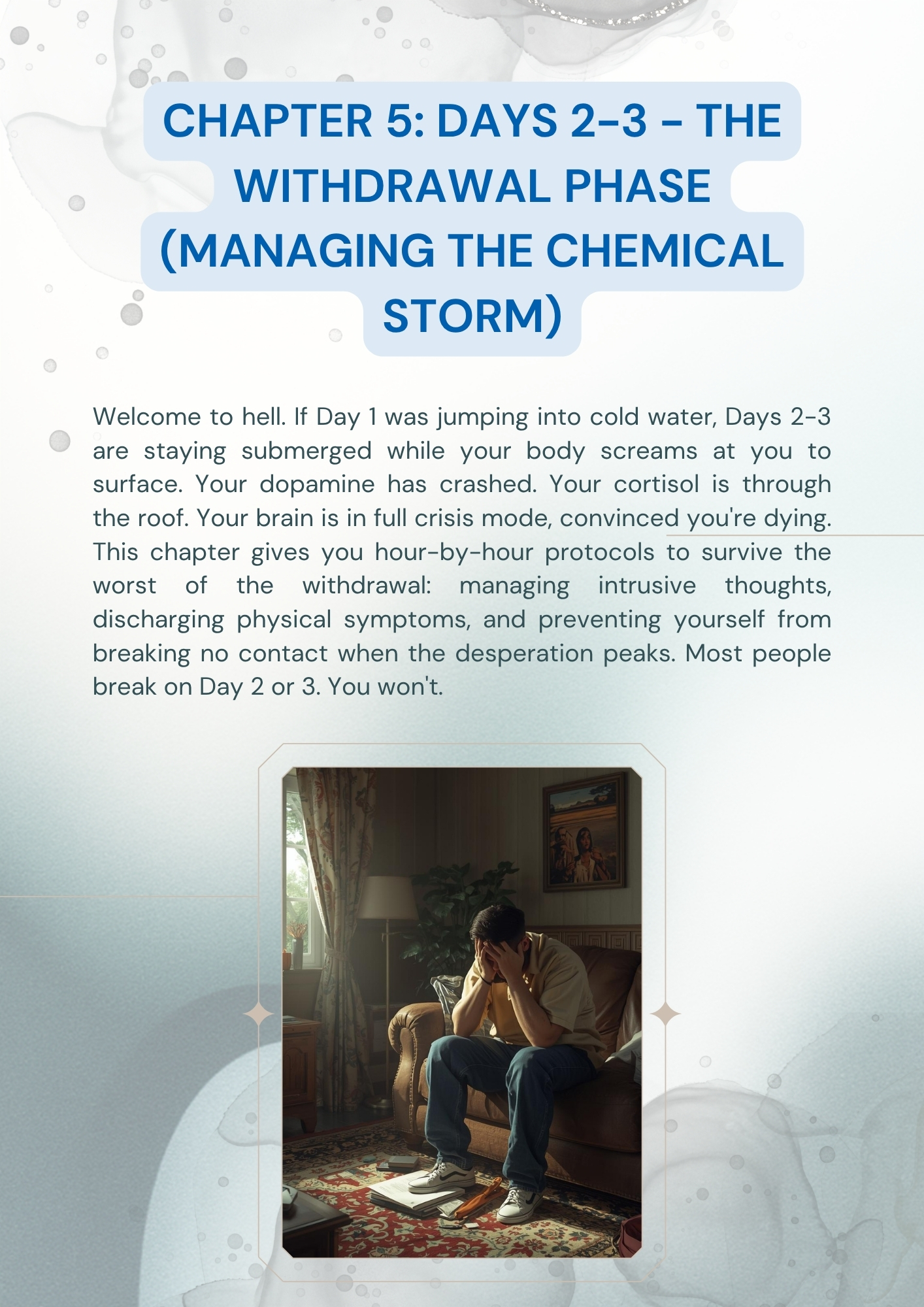 CHAPTER 5: DAYS 2-3 - THE WITHDRAWAL PHASE (MANAGING THE CHEMICAL STORM)

Welcome to hell. If Day 1 was jumping into cold water, Days 2-3 are staying submerged while your body screams at you to surface. Your dopamine has crashed. Your cortisol is through the roof. Your brain is in full crisis mode, convinced you're dying. This chapter gives you hour-by-hour protocols to survive the worst of the withdrawal: managing intrusive thoughts, discharging physical symptoms, and preventing yourself from breaking no contact when the desperation peaks. Most people break on Day 2 or 3. You won't.